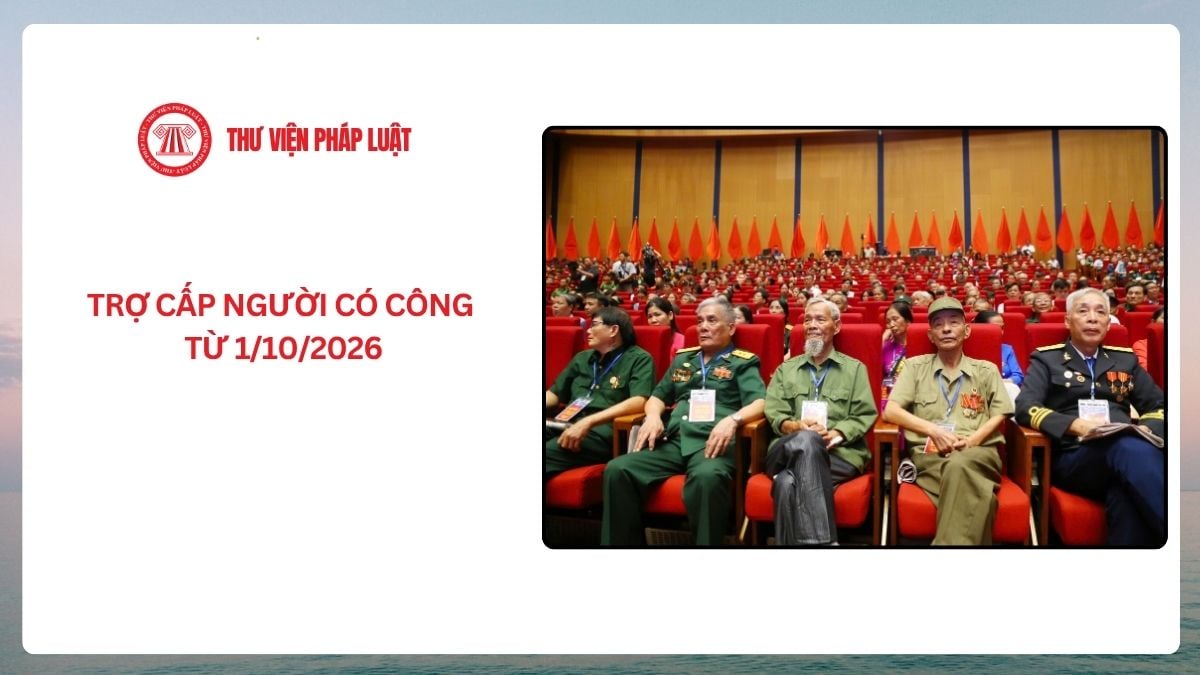 THƯ VIỆN PHÁP LUẬT

TRỢ CẤP NGƯỜI CÓ CÔNG
TỪ 1/10/2026